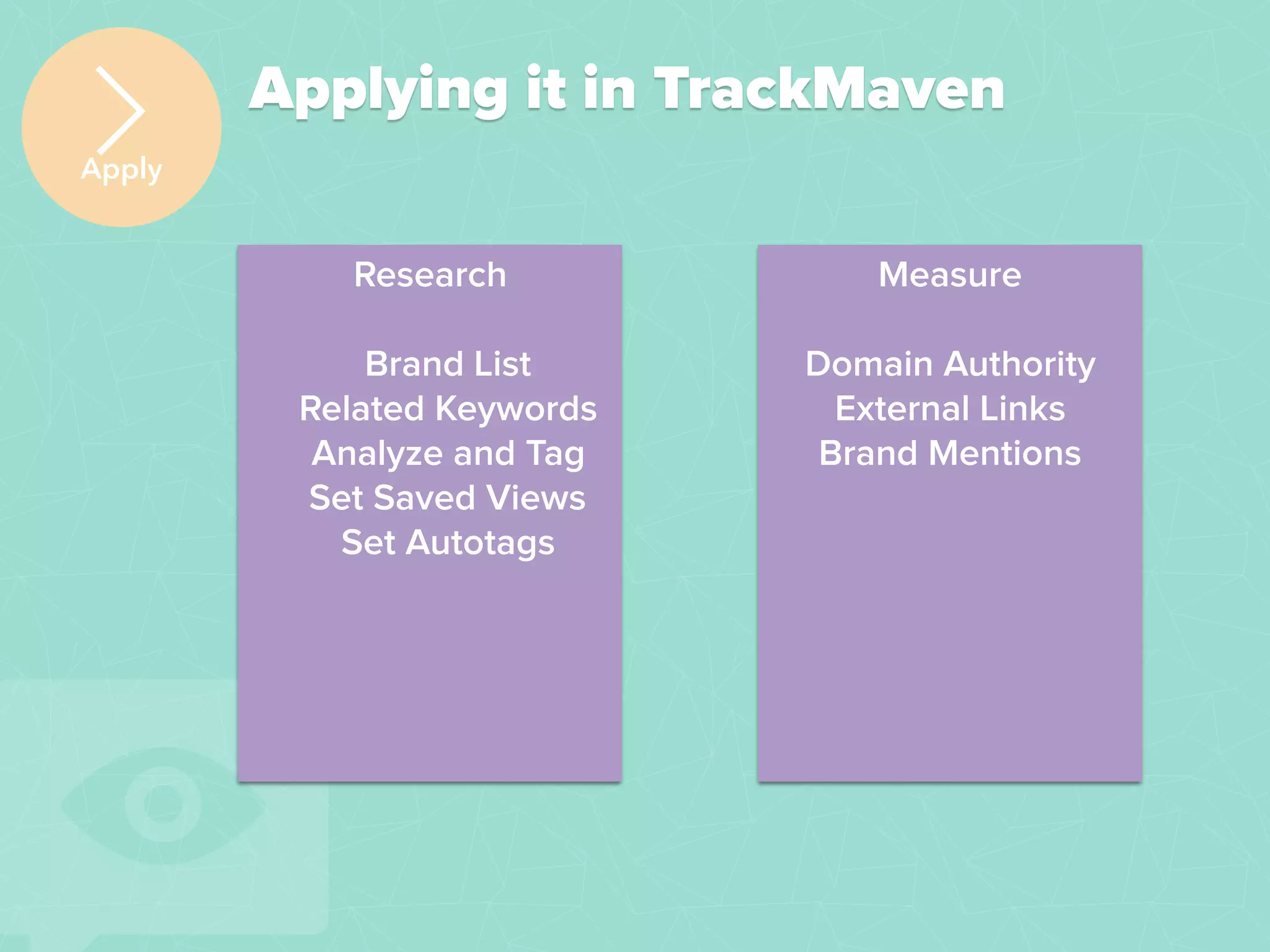 Apply

Applying it in TrackMaven

Research

Brand List
Related Keywords
Analyze and Tag
Set Saved Views
Set Autotags

Measure

Domain Authority
External Links
Brand Mentions